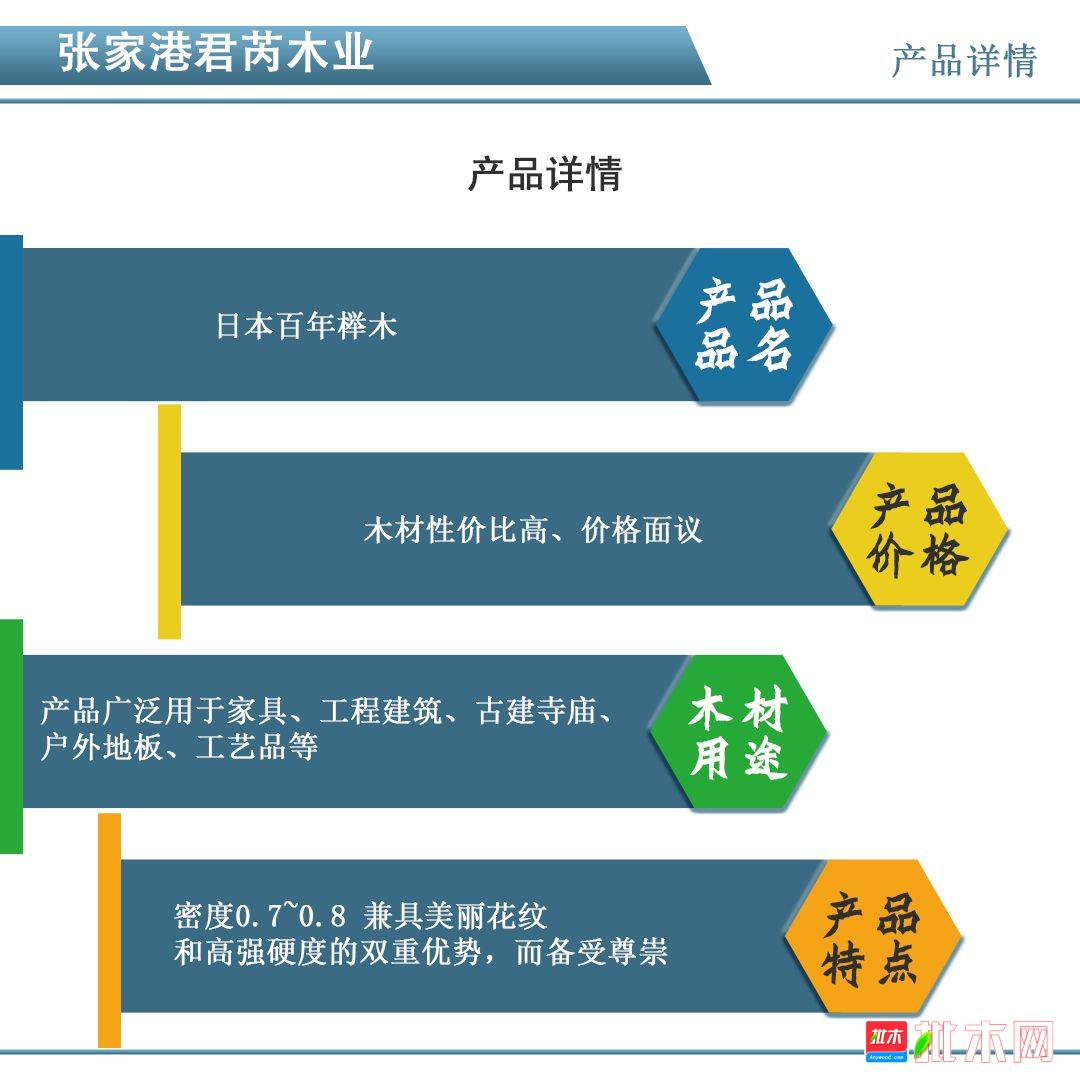 张家港君芮木业

产品详情

产品详情

日本百年榉木

产品品名

木材性价比高、价格面议

产品价格

产品广泛用于家具、工程建筑、古建寺庙、户外地板、工艺品等

木材用途

密度0.7~0.8 兼具美丽花纹和高强硬度的双重优势，而备受尊崇

产品特点

批木 批木网